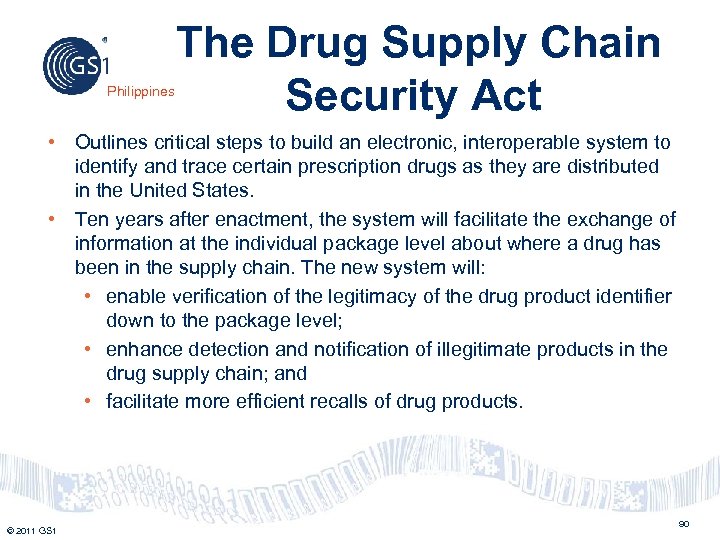 GS1
Philippines

The Drug Supply Chain Security Act

• Outlines critical steps to build an electronic, interoperable system to identify and trace certain prescription drugs as they are distributed in the United States.
• Ten years after enactment, the system will facilitate the exchange of information at the individual package level about where a drug has been in the supply chain. The new system will:
  • enable verification of the legitimacy of the drug product identifier down to the package level;
  • enhance detection and notification of illegitimate products in the drug supply chain; and
  • facilitate more efficient recalls of drug products.

© 2011 GS1

90